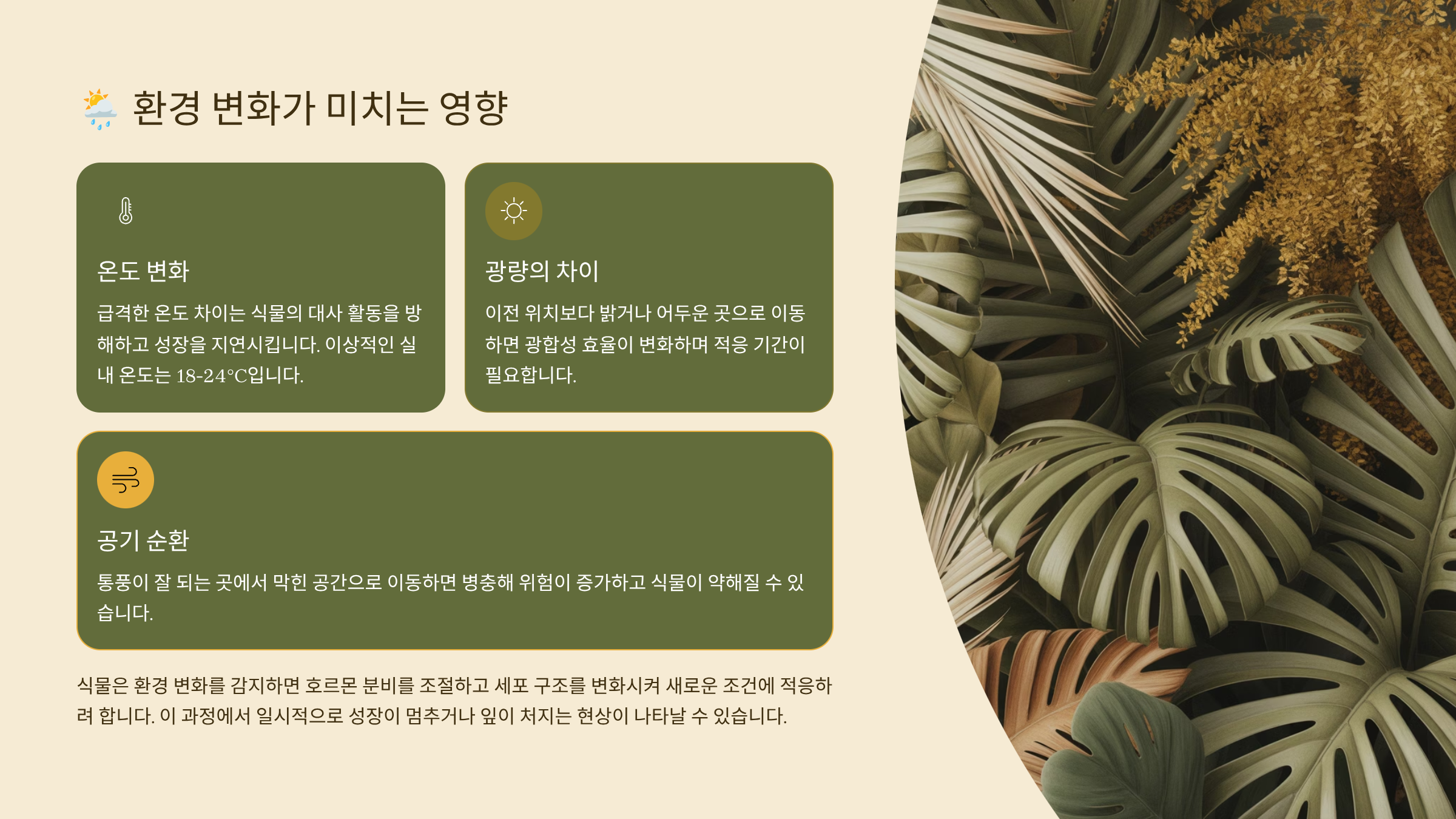 🌦️ 환경 변화가 미치는 영향

온도 변화

급격한 온도 차이는 식물의 대사 활동을 방해하고 성장을 지연시킵니다. 이상적인 실내 온도는 18-24°C입니다.

광량의 차이

이전 위치보다 밝거나 어두운 곳으로 이동하면 광합성 효율이 변화하며 적응 기간이 필요합니다.

공기 순환

통풍이 잘 되는 곳에서 막힌 공간으로 이동하면 병충해 위험이 증가하고 식물이 약해질 수 있습니다.

식물은 환경 변화를 감지하면 호르몬 분비를 조절하고 세포 구조를 변화시켜 새로운 조건에 적응하려 합니다. 이 과정에서 일시적으로 성장이 멈추거나 잎이 처지는 현상이 나타날 수 있습니다.